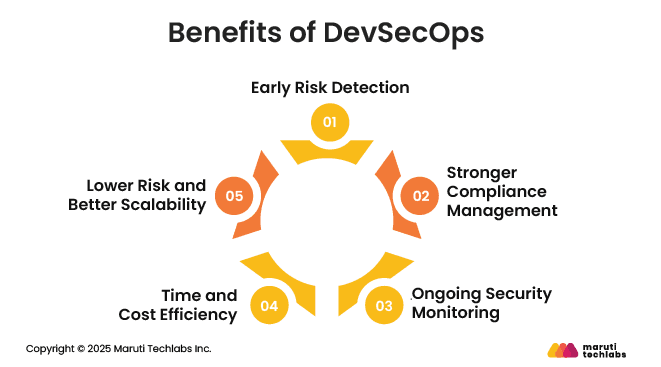 Benefits of DevSecOps

Early Risk Detection
01

02
Stronger Compliance Management

03
Ongoing Security Monitoring

04
Time and Cost Efficiency

05
Lower Risk and Better Scalability

Copyright © 2025 Maruti Techlabs Inc.

maruti techlabs